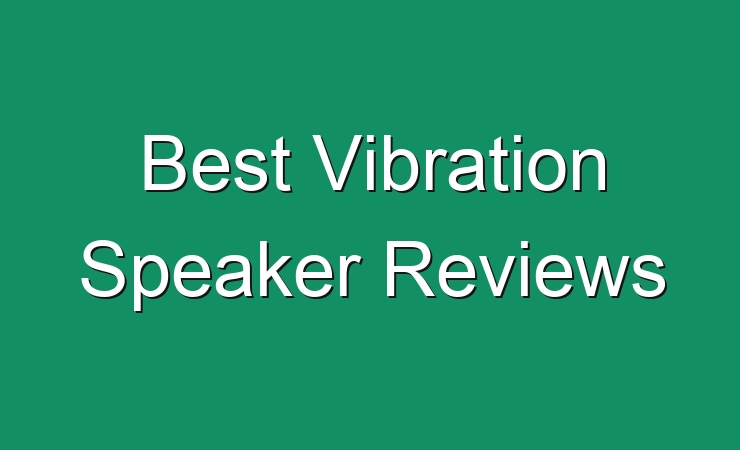 Best Vibration Speaker Reviews